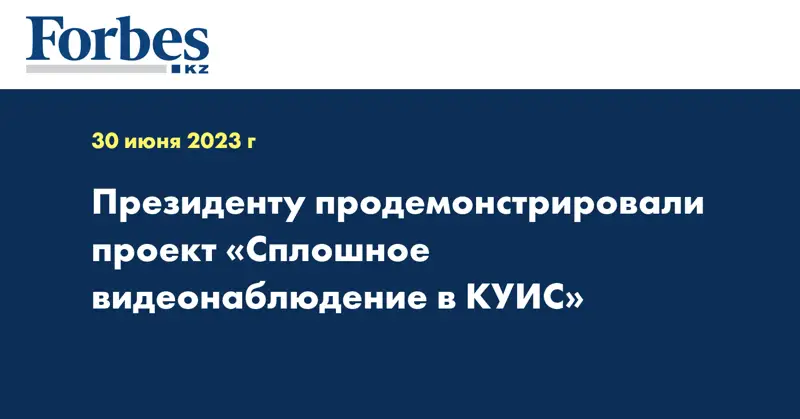 Forbes
KZ

30 июня 2023 г

Президенту продемонстрировали проект «Сплошное видеонаблюдение в КУИС»